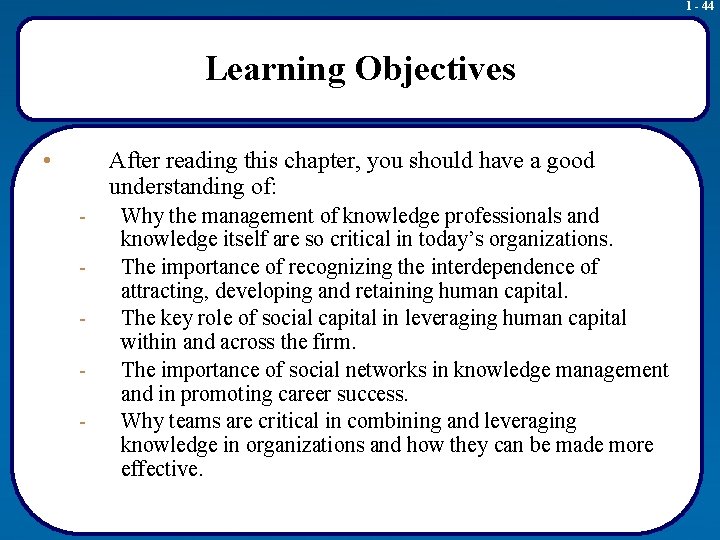 1 - 44

Learning Objectives

• After reading this chapter, you should have a good understanding of:

- Why the management of knowledge professionals and knowledge itself are so critical in today's organizations.
- The importance of recognizing the interdependence of attracting, developing and retaining human capital.
- The key role of social capital in leveraging human capital within and across the firm.
- The importance of social networks in knowledge management and in promoting career success.
- Why teams are critical in combining and leveraging knowledge in organizations and how they can be made more effective.